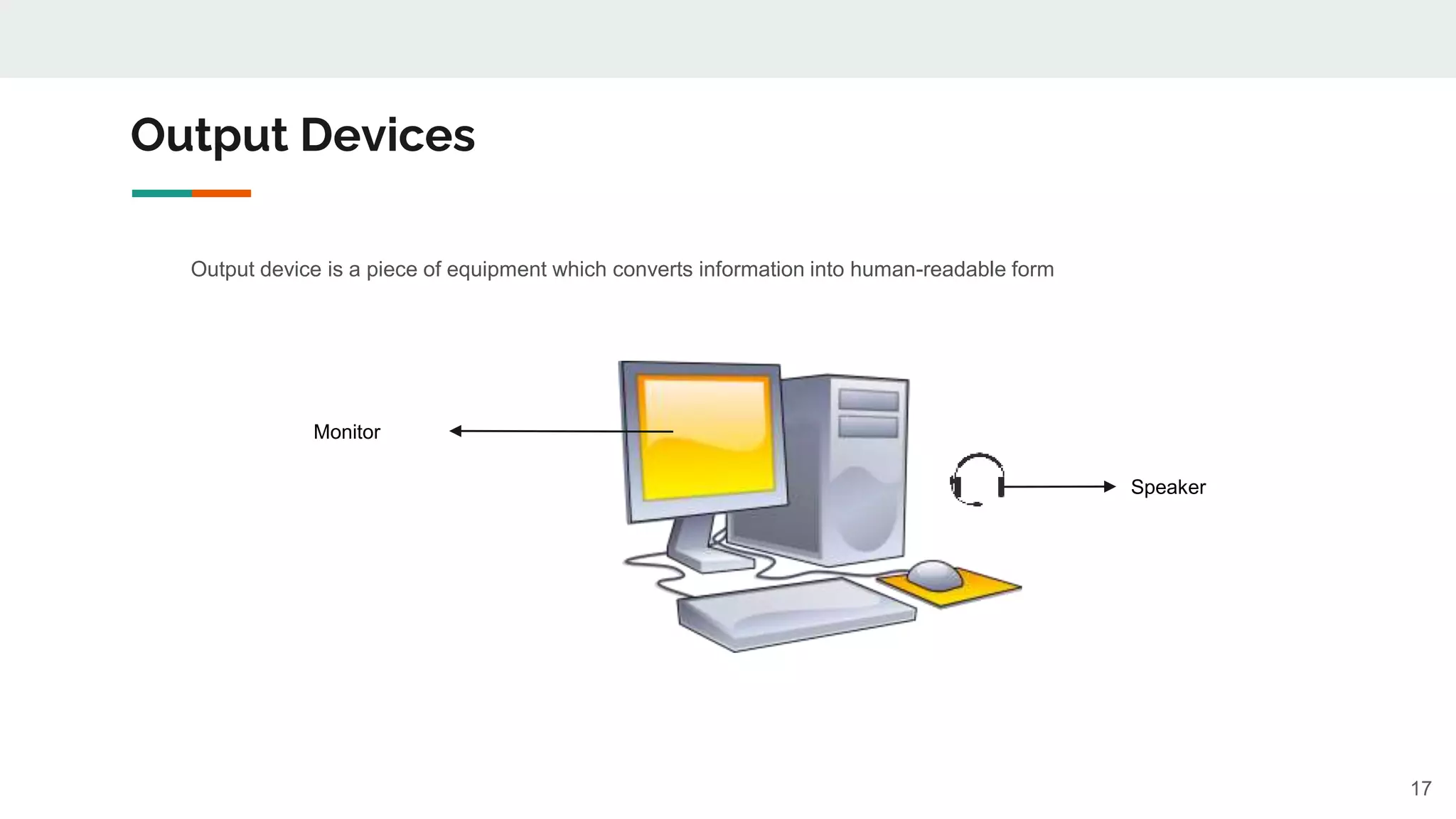 Output Devices

Output device is a piece of equipment which converts information into human-readable form

Monitor

Speaker

17